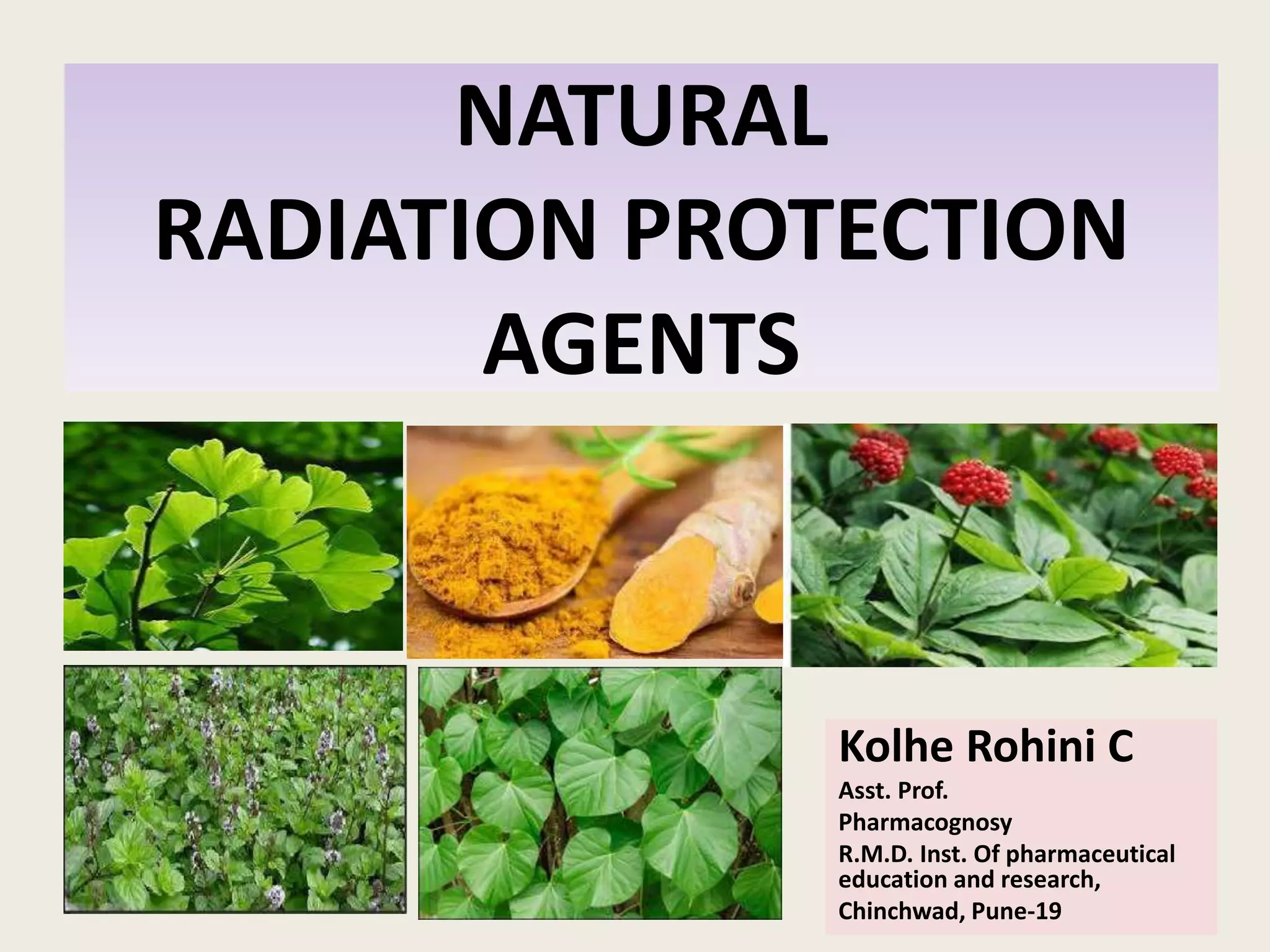 NATURAL
RADIATION PROTECTION
AGENTS

Kolhe Rohini C

Asst. Prof.

Pharmacognosy

R.M.D. Inst. Of pharmaceutical education and research,

Chinchwad, Pune-19